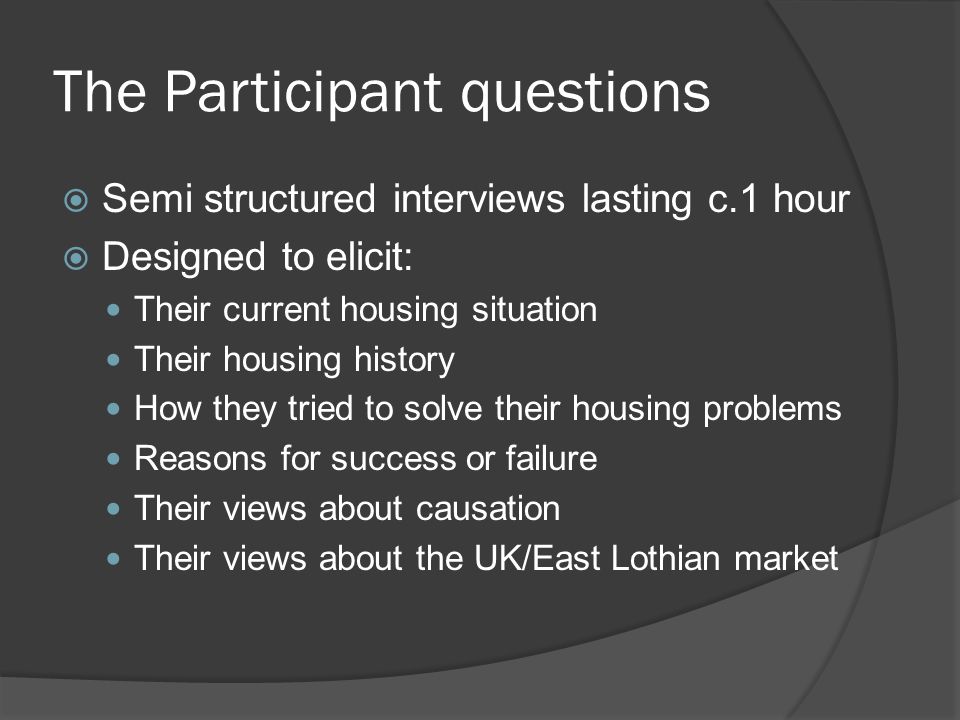 The Participant questions

Semi structured interviews lasting c.1 hour

Designed to elicit:

Their current housing situation

Their housing history

How they tried to solve their housing problems

Reasons for success or failure

Their views about causation

Their views about the UK/East Lothian market